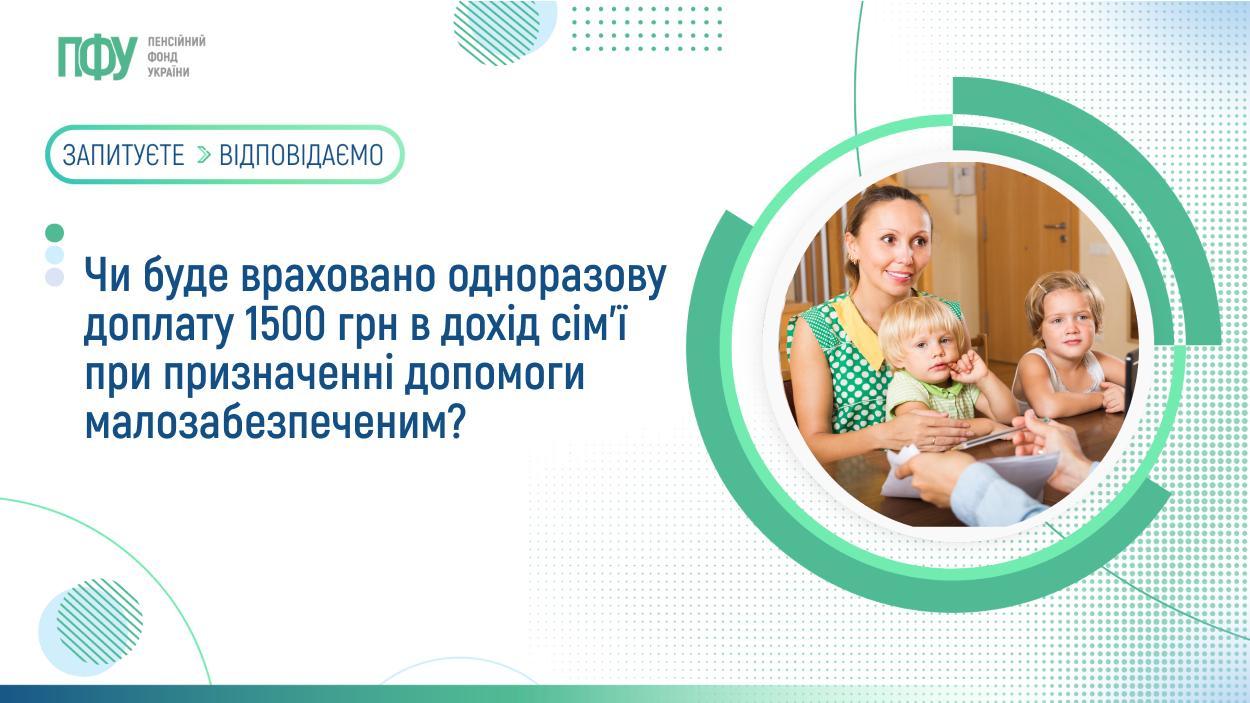 ПФУ ПЕНСІЙНИЙ ФОНД УКРАЇНИ

ЗАПИТУЄТЕ > ВІДПОВІДАЄМО

Чи буде враховано одноразову доплату 1500 грн в дохід сім'ї при призначенні допомоги малозабезпеченим?